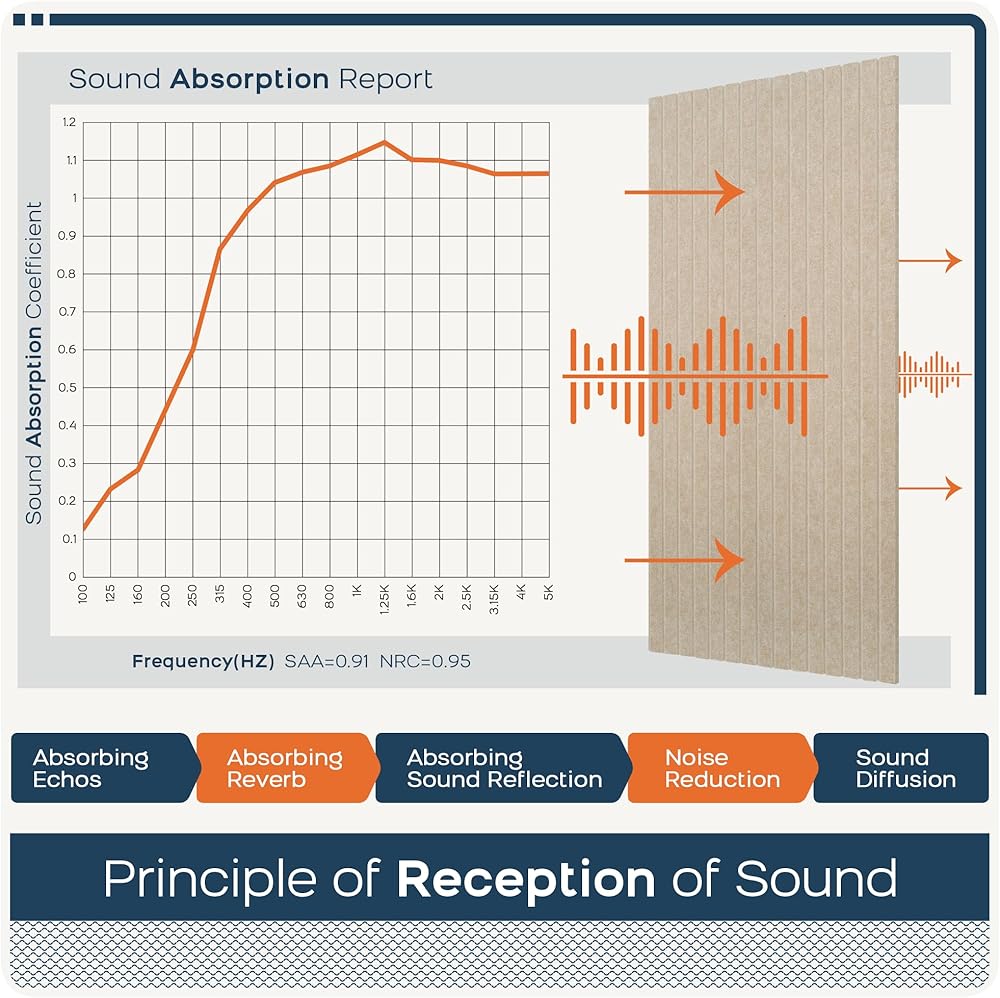 Sound Absorption Report

Sound Absorption Coefficient

1.2
1.1
1
0.9
0.8
0.7
0.6
0.5
0.4
0.3
0.2
0.1
0

100 125 160 200 250 315 400 500 630 800 1K 1.25K 1.6K 2K 2.5K 3.15K 4K 5K

Frequency(HZ) SAA=0.91 NRC=0.95

Absorbing Echos

Absorbing Reverb

Absorbing Sound Reflection

Noise Reduction

Sound Diffusion

Principle of Reception of Sound